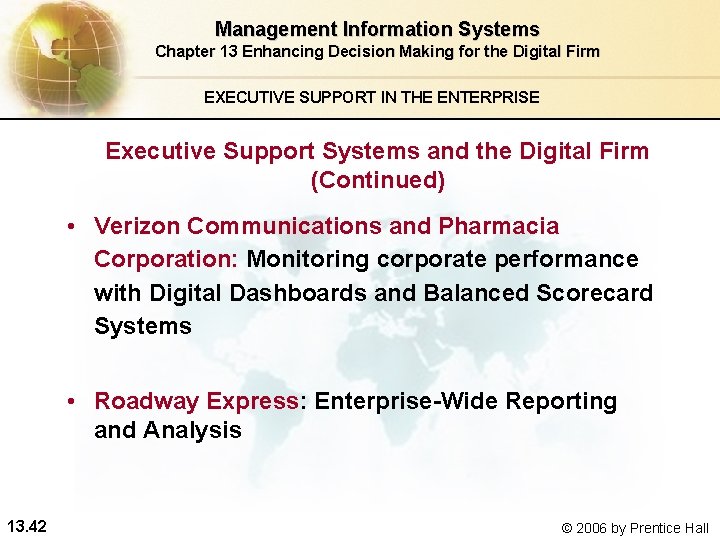 Management Information Systems
Chapter 13 Enhancing Decision Making for the Digital Firm

EXECUTIVE SUPPORT IN THE ENTERPRISE

Executive Support Systems and the Digital Firm (Continued)

• Verizon Communications and Pharmacia Corporation: Monitoring corporate performance with Digital Dashboards and Balanced Scorecard Systems

• Roadway Express: Enterprise-Wide Reporting and Analysis

13.42

© 2006 by Prentice Hall